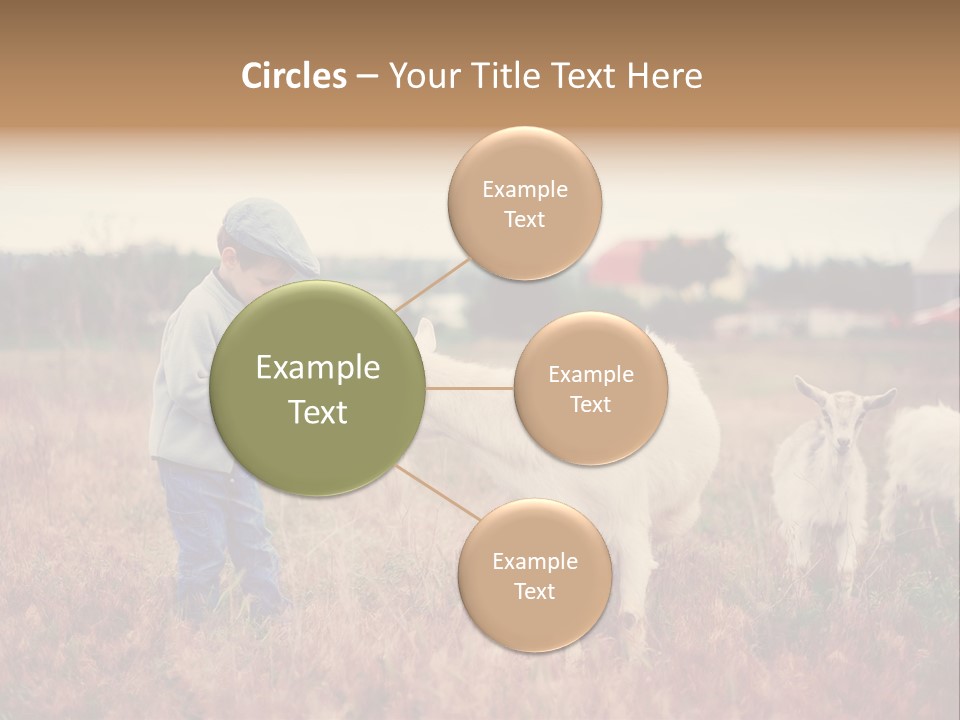 Circles – Your Title Text Here

Example Text

Example Text

Example Text

Example Text